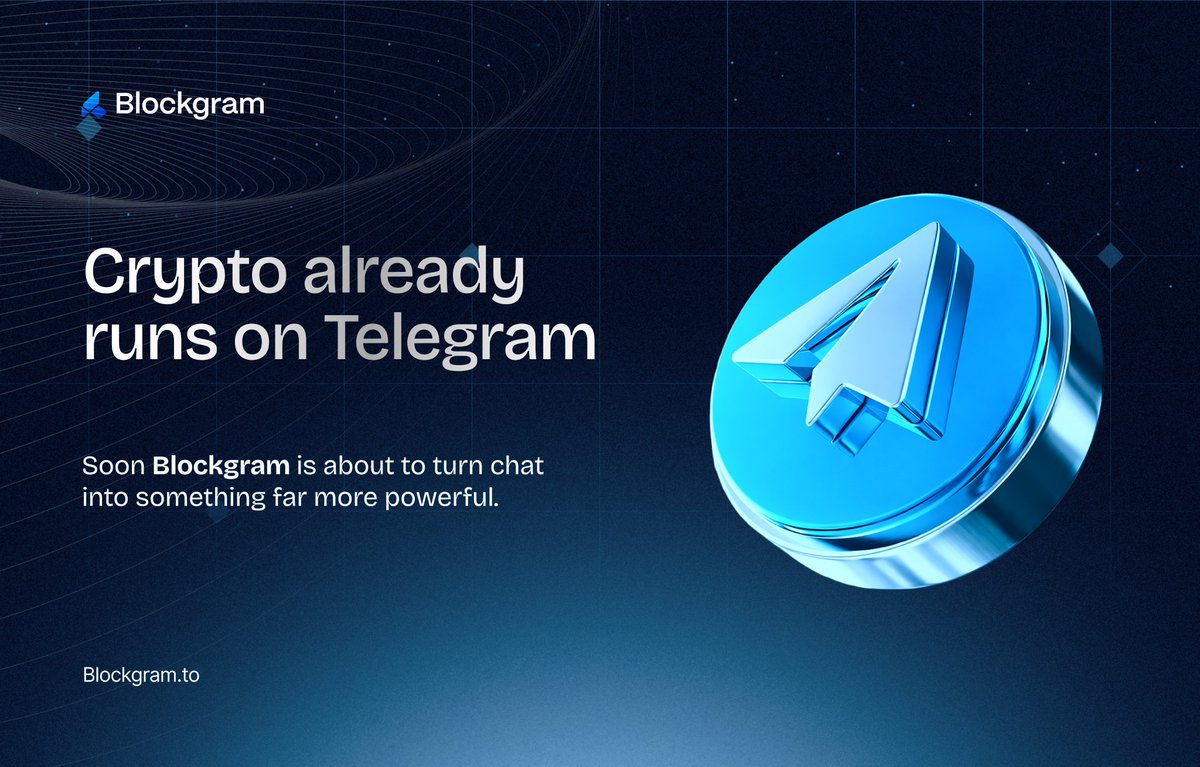 Blockgram

Crypto already runs on Telegram

Soon Blockgram is about to turn chat into something far more powerful.

Blockgram.to